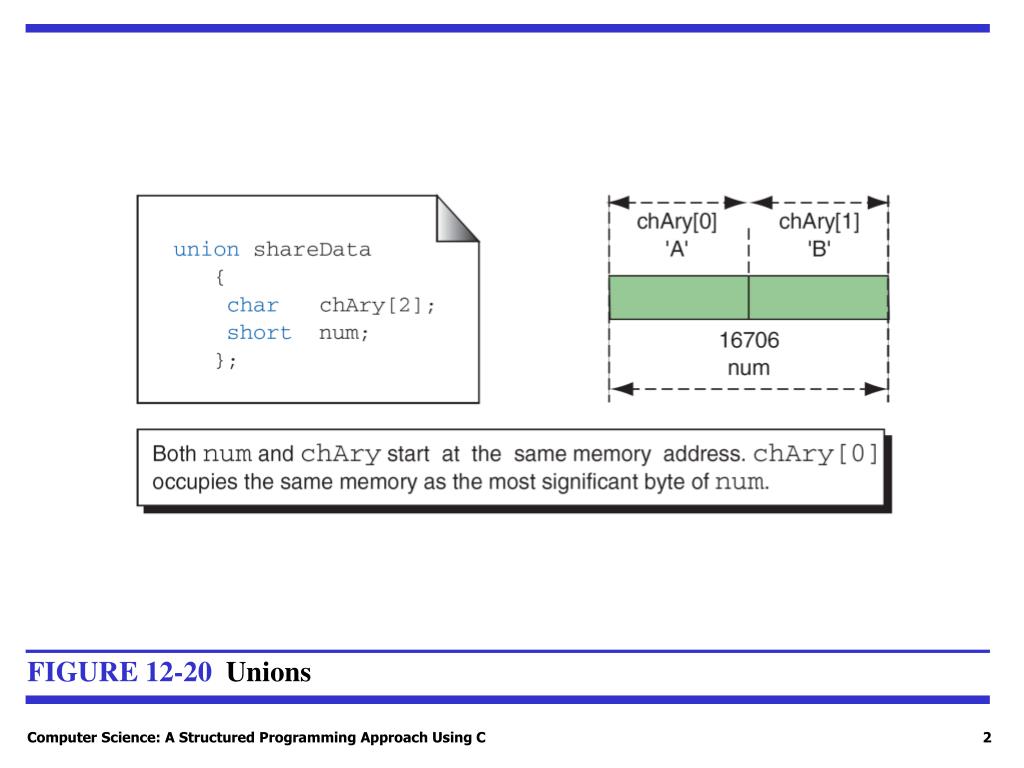 union shareData
  {
   char   chAry[2];
   short  num;
  };

chAry[0]
'A'

chAry[1]
'B'

16706
num

Both num and chAry start at the same memory address. chAry[0] occupies the same memory as the most significant byte of num.

FIGURE 12-20 Unions

Computer Science: A Structured Programming Approach Using C

2